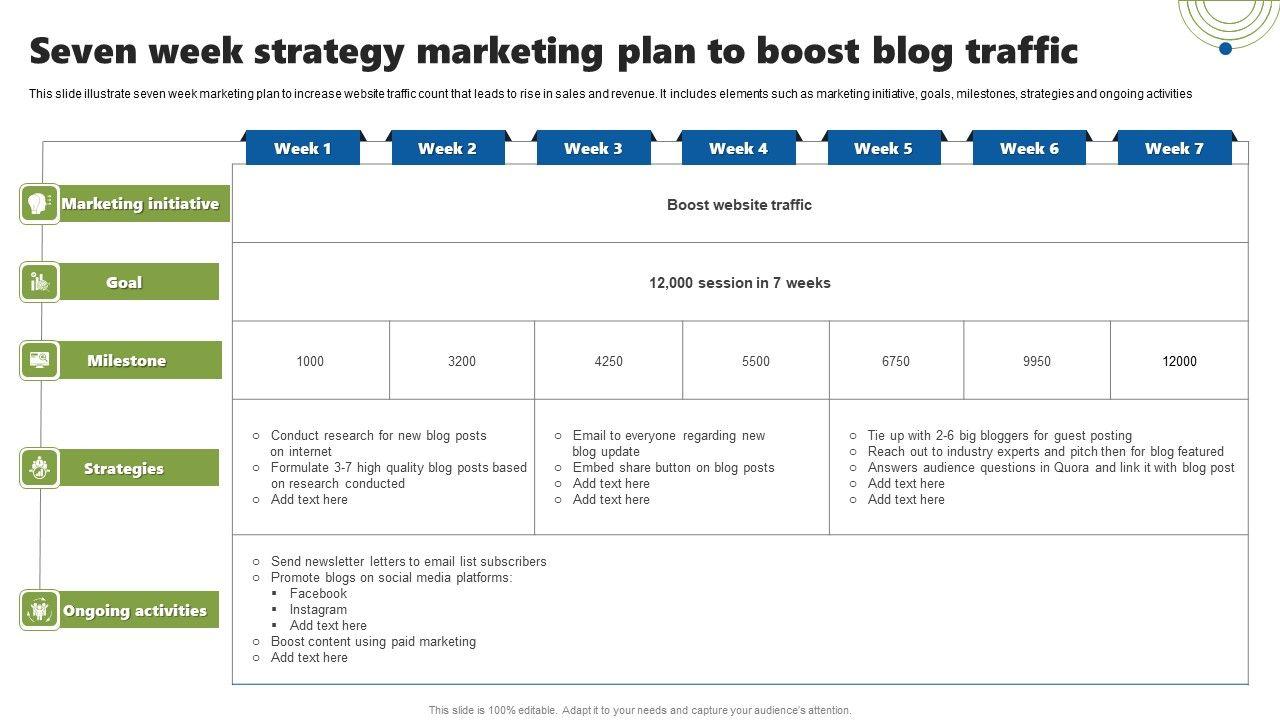 Seven week strategy marketing plan to boost blog traffic

This slide illustrate seven week marketing plan to increase website traffic count that leads to rise in sales and revenue. It includes elements such as marketing initiative, goals, milestones, strategies and ongoing activities

| | Week 1 | Week 2 | Week 3 | Week 4 | Week 5 | Week 6 | Week 7 |
|---|---|---|---|---|---|---|---|
| Marketing initiative | Boost website traffic | | | | | | |
| Goal | 12,000 session in 7 weeks | | | | | | |
| Milestone | 1000 | 3200 | 4250 | 5500 | 6750 | 9950 | 12000 |
| Strategies | ○ Conduct research for new blog posts on internet ○ Formulate 3-7 high quality blog posts based on research conducted ○ Add text here | | ○ Email to everyone regarding new blog update ○ Embed share button on blog posts ○ Add text here ○ Add text here | | ○ Tie up with 2-6 big bloggers for guest posting ○ Reach out to industry experts and pitch then for blog featured ○ Answers audience questions in Quora and link it with blog post ○ Add text here ○ Add text here | | |
| Ongoing activities | ○ Send newsletter letters to email list subscribers ○ Promote blogs on social media platforms: ▪ Facebook ▪ Instagram ▪ Add text here ○ Boost content using paid marketing ○ Add text here | | | | | | |

This slide is 100% editable. Adapt it to your needs and capture your audience's attention.